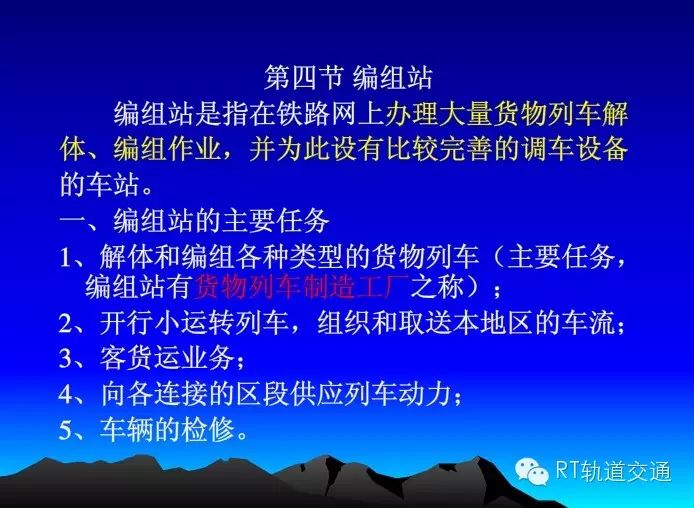 第四节 编组站

编组站是指在铁路网上办理大量货物列车解体、编组作业，并为此设有比较完善的调车设备的车站。

一、编组站的主要任务

1、解体和编组各种类型的货物列车（主要任务，编组站有货物列车制造工厂之称）；

2、开行小运转列车，组织和取送本地区的车流；

3、客货运业务；

4、向各连接的区段供应列车动力；

5、车辆的检修。

RT轨道交通